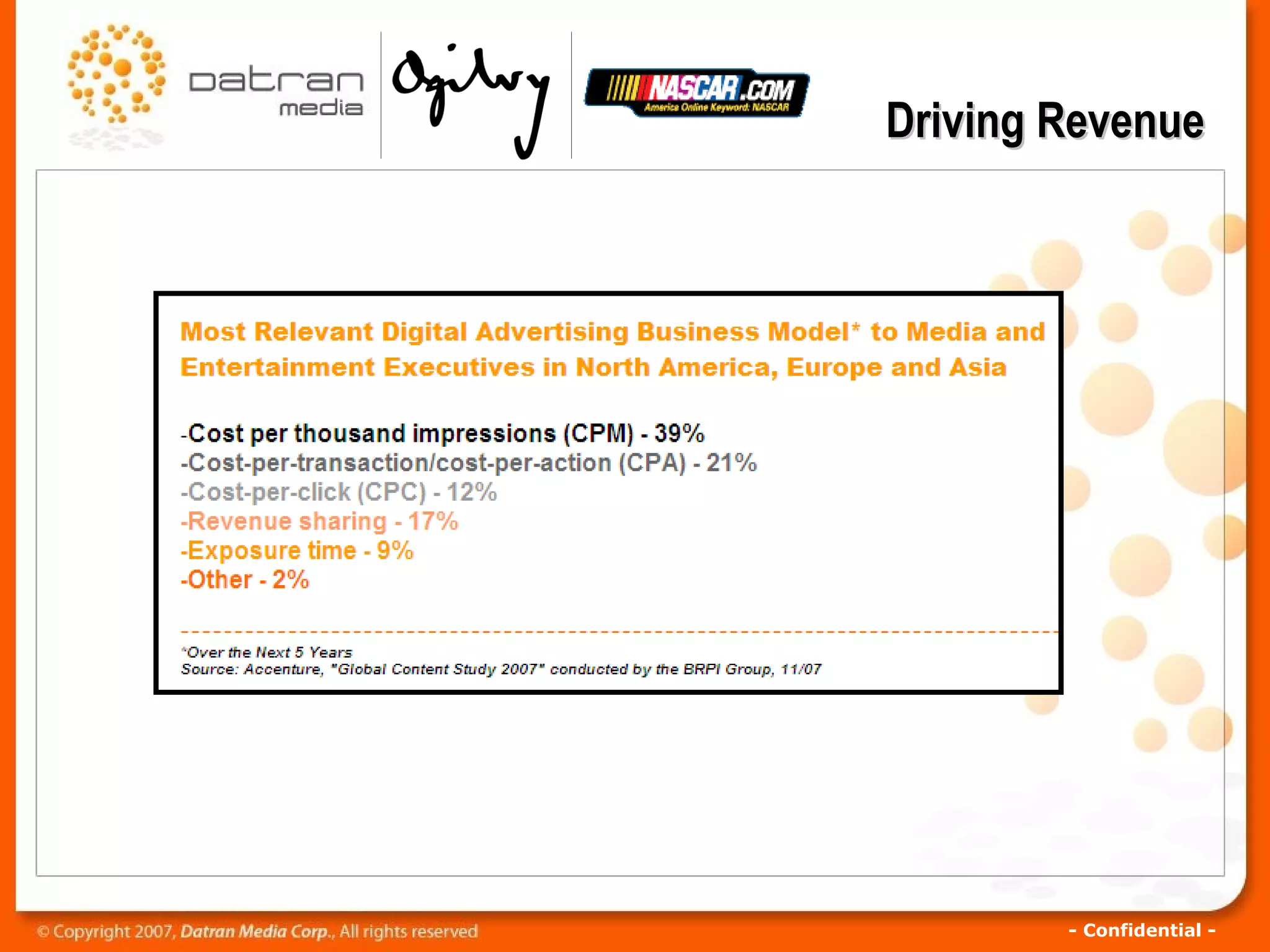 datran media

Ogilvy

NASCAR.COM
America Online Keyword: NASCAR

Driving Revenue

Most Relevant Digital Advertising Business Model* to Media and Entertainment Executives in North America, Europe and Asia

-Cost per thousand impressions (CPM) - 39%
-Cost-per-transaction/cost-per-action (CPA) - 21%
-Cost-per-click (CPC) - 12%
-Revenue sharing - 17%
-Exposure time - 9%
-Other - 2%

*Over the Next 5 Years
Source: Accenture, "Global Content Study 2007" conducted by the BRPI Group, 11/07

© Copyright 2007, Datran Media Corp., All rights reserved

- Confidential -